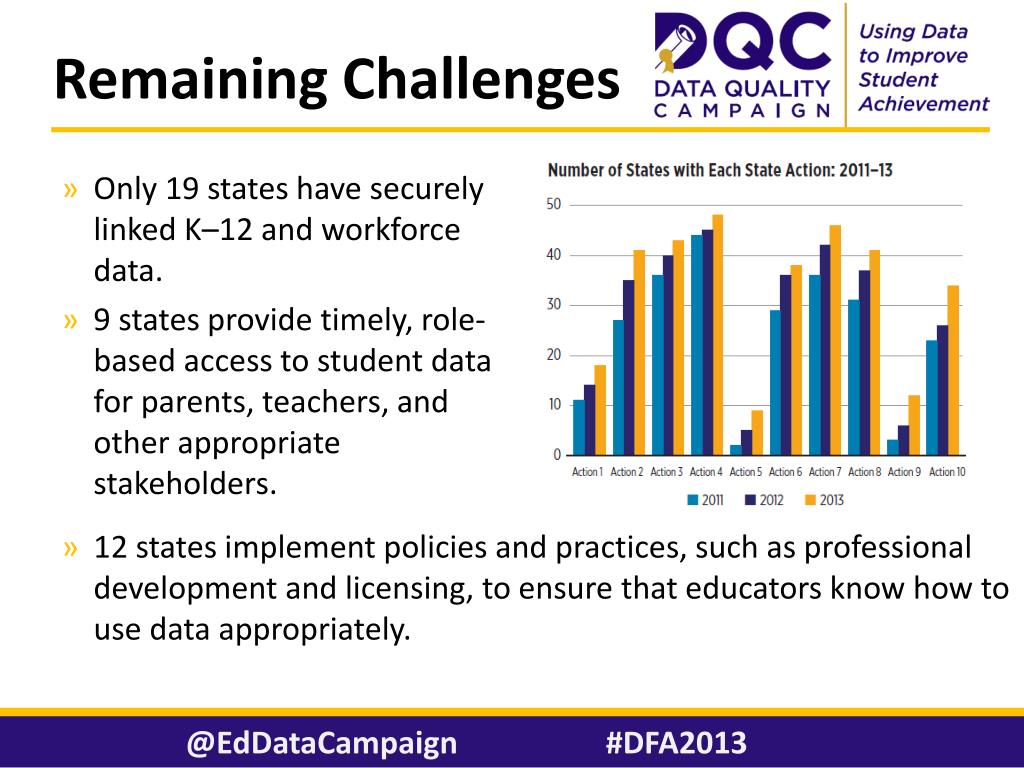 Remaining Challenges

DQC DATA QUALITY CAMPAIGN

Using Data to Improve Student Achievement

» Only 19 states have securely linked K–12 and workforce data.
» 9 states provide timely, role-based access to student data for parents, teachers, and other appropriate stakeholders.

Number of States with Each State Action: 2011–13

50
40
30
20
10
0

Action 1 Action 2 Action 3 Action 4 Action 5 Action 6 Action 7 Action 8 Action 9 Action 10

2011 2012 2013

» 12 states implement policies and practices, such as professional development and licensing, to ensure that educators know how to use data appropriately.

@EdDataCampaign #DFA2013